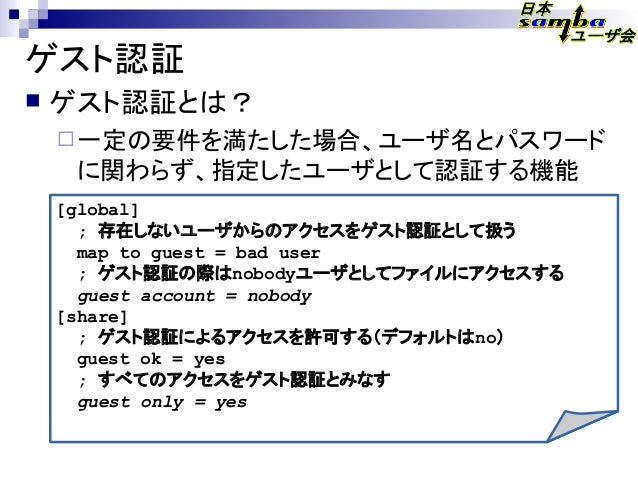 日本 samba ユーザ会

ゲスト認証

ゲスト認証とは？

一定の要件を満たした場合、ユーザ名とパスワードに関わらず、指定したユーザとして認証する機能

[global]
; 存在しないユーザからのアクセスをゲスト認証として扱う
map to guest = bad user
; ゲスト認証の際はnobodyユーザとしてファイルにアクセスする
guest account = nobody
[share]
; ゲスト認証によるアクセスを許可する(デフォルトはno)
guest ok = yes
; すべてのアクセスをゲスト認証とみなす
guest only = yes